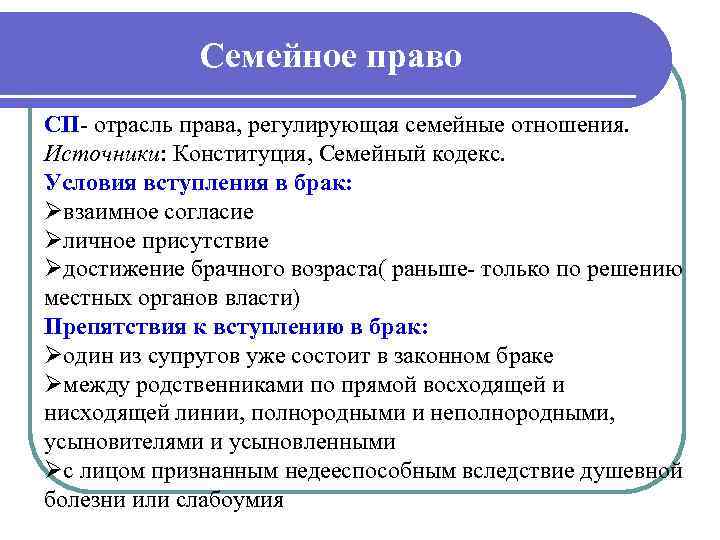 Семейное право

СП- отрасль права, регулирующая семейные отношения.
Источники: Конституция, Семейный кодекс.
Условия вступления в брак:
➢взаимное согласие
➢личное присутствие
➢достижение брачного возраста( раньше- только по решению местных органов власти)
Препятствия к вступлению в брак:
➢один из супругов уже состоит в законном браке
➢между родственниками по прямой восходящей и нисходящей линии, полнородными и неполнородными, усыновителями и усыновленными
➢с лицом признанным недееспособным вследствие душевной болезни или слабоумия